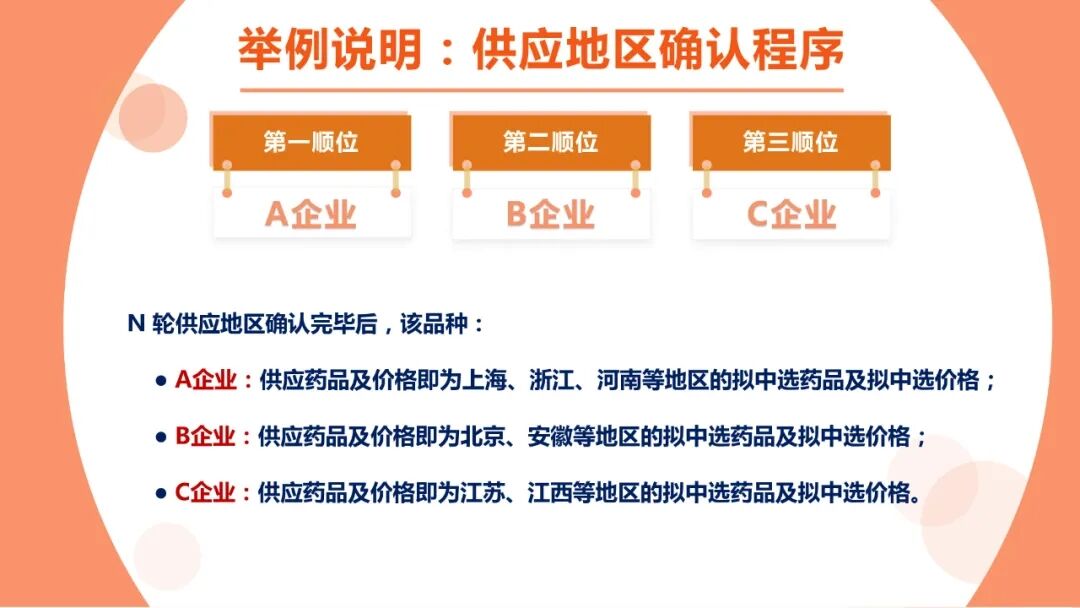 举例说明：供应地区确认程序

第一顺位

A企业

第二顺位

B企业

第三顺位

C企业

N 轮供应地区确认完毕后，该品种：

● A企业：供应药品及价格即为上海、浙江、河南等地区的拟中选药品及拟中选价格；

● B企业：供应药品及价格即为北京、安徽等地区的拟中选药品及拟中选价格；

● C企业：供应药品及价格即为江苏、江西等地区的拟中选药品及拟中选价格。